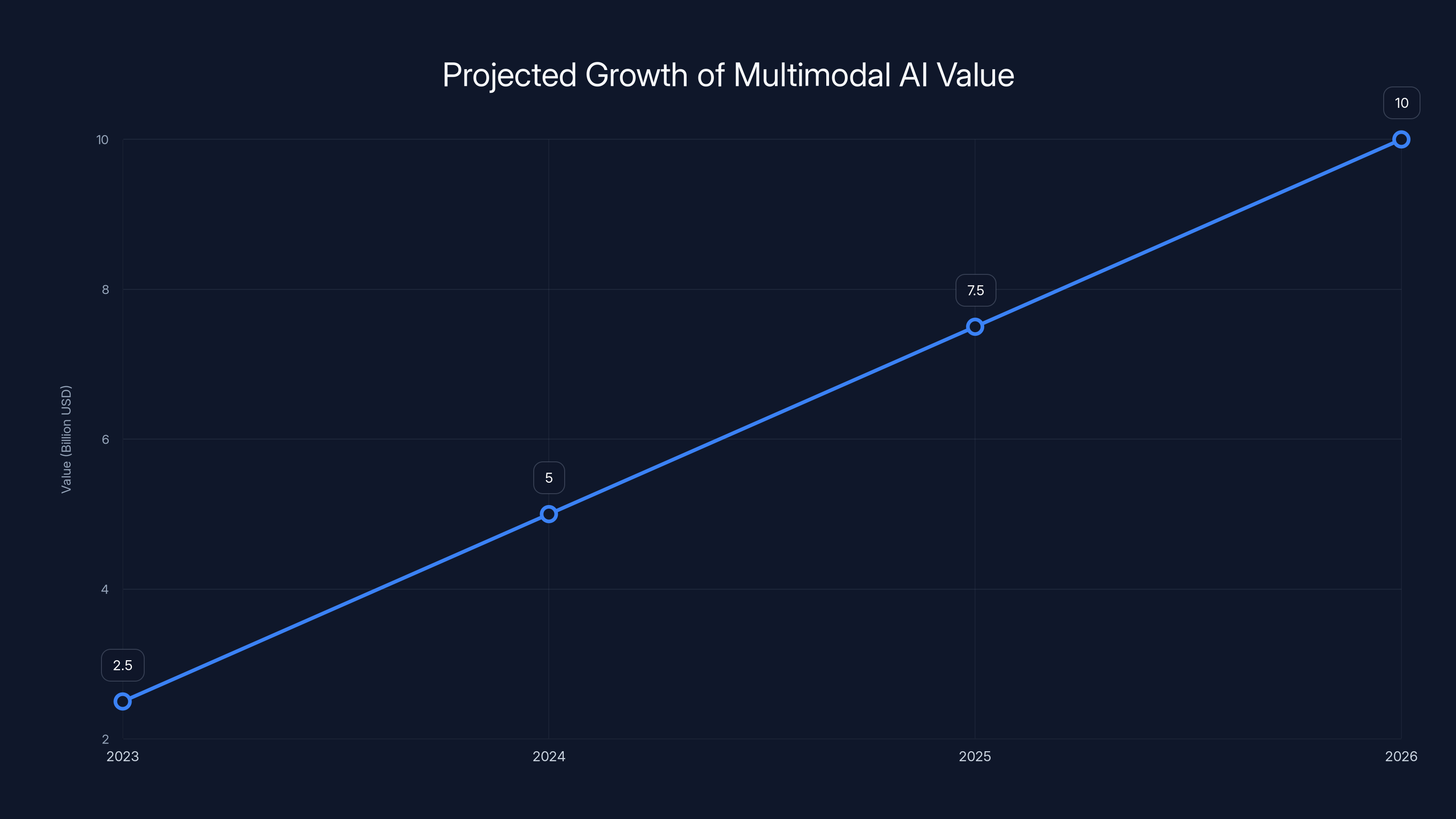 Projected Growth of Multimodal AI Value

Value (Billion USD)

10
8
6
4
2

2.5
5
7.5
10

2023
2024
2025
2026